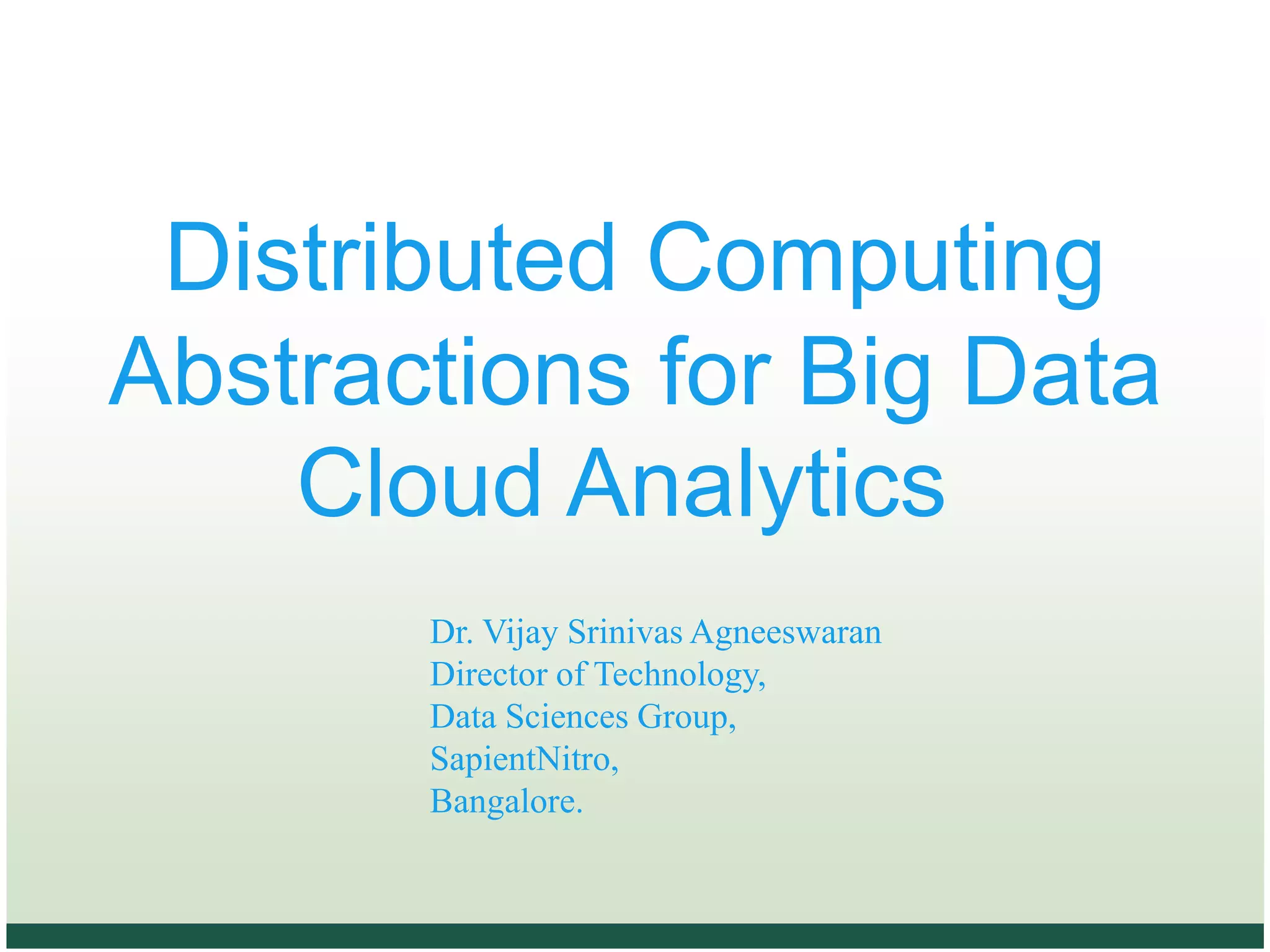 Distributed Computing Abstractions for Big Data Cloud Analytics

Dr. Vijay Srinivas Agneeswaran
Director of Technology,
Data Sciences Group,
SapientNitro,
Bangalore.